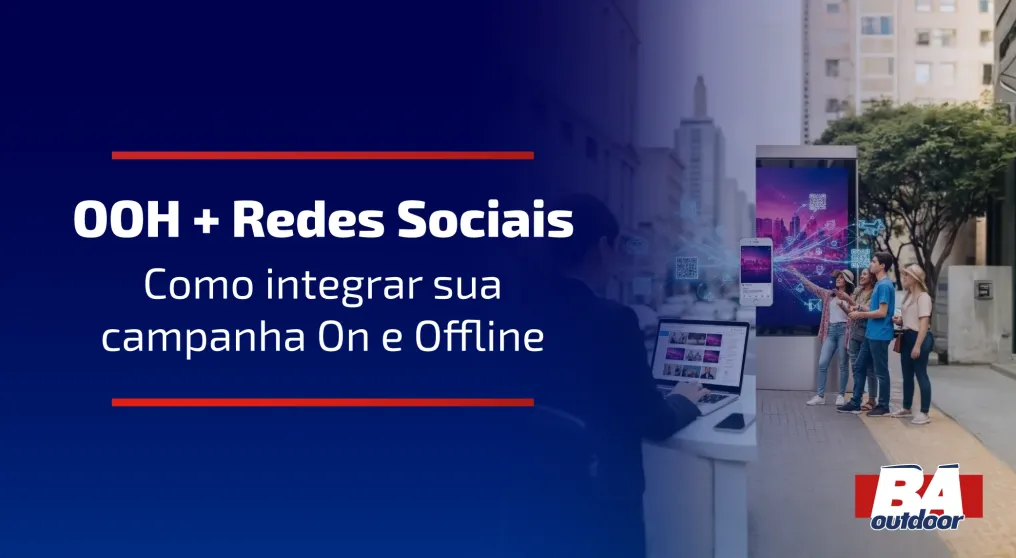 OOH + Redes Sociais
Como integrar sua campanha On e Offline

BA
outdoor